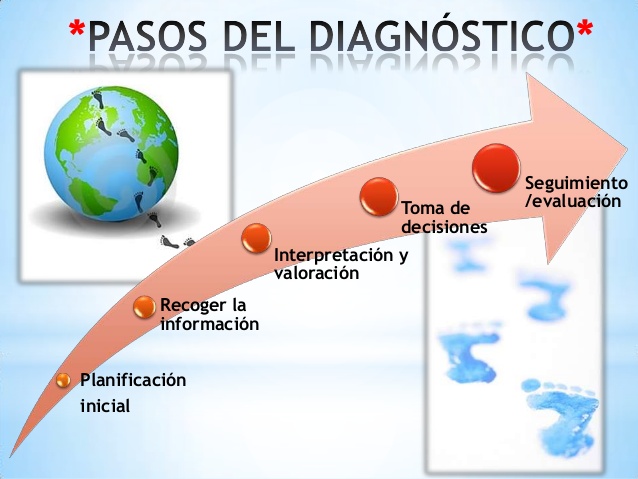 *PASOS DEL DIAGNÓSTICO*

Planificación inicial

Recoger la información

Interpretación y valoración

Toma de decisiones

Seguimiento /evaluación